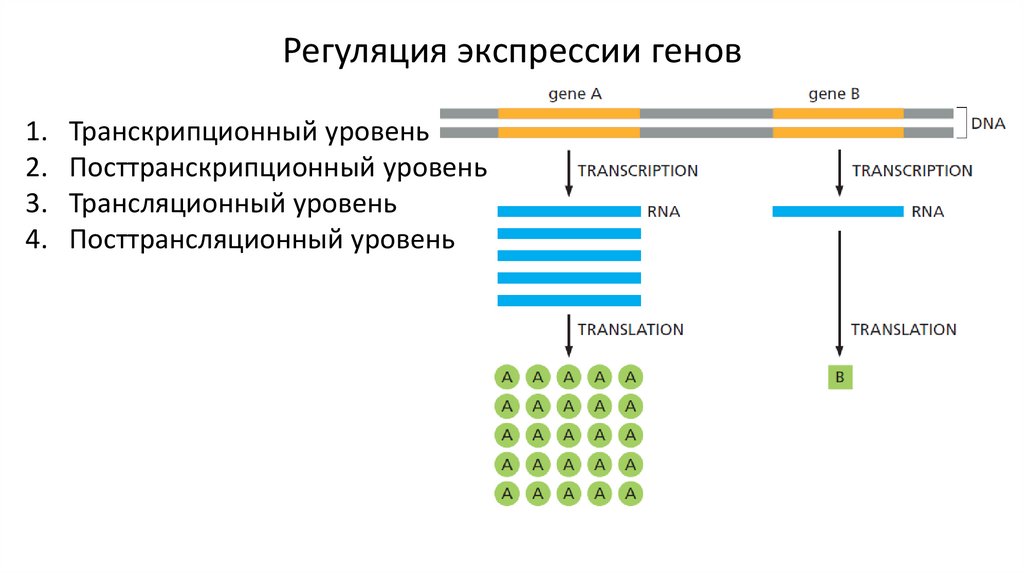 Регуляция экспрессии генов

1. Транскрипционный уровень
2. Посттранскрипционный уровень
3. Трансляционный уровень
4. Посттрансляционный уровень

gene A

gene B

DNA

TRANSCRIPTION

TRANSCRIPTION

RNA

RNA

TRANSLATION

TRANSLATION

A A A A A
A A A A A
A A A A A
A A A A A
A A A A A

B